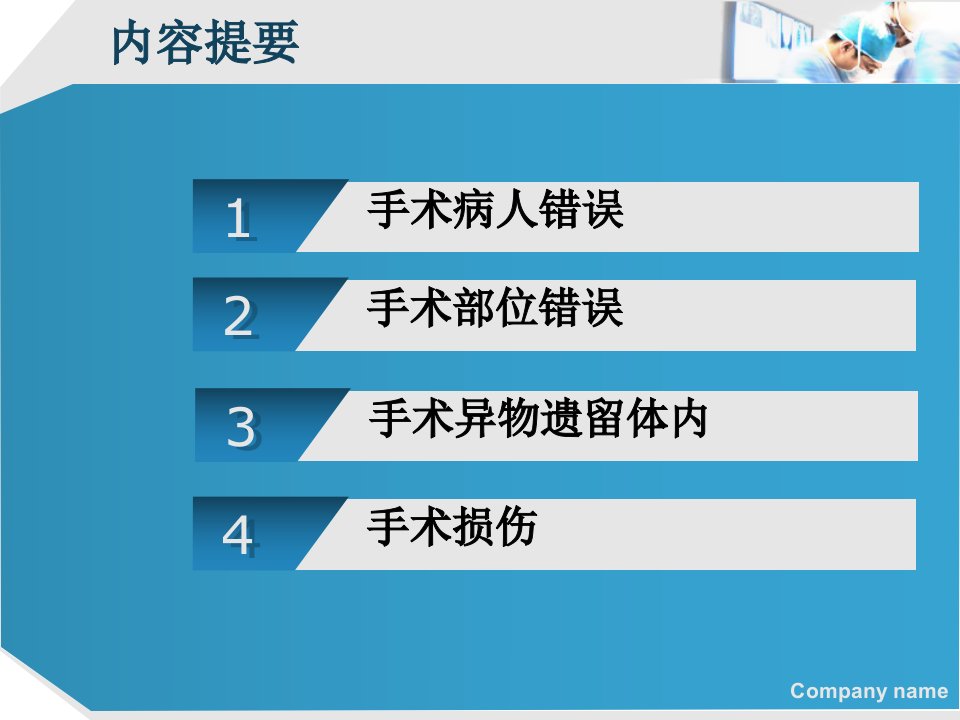 内容提要

1 手术病人错误

2 手术部位错误

3 手术异物遗留体内

4 手术损伤

Company name